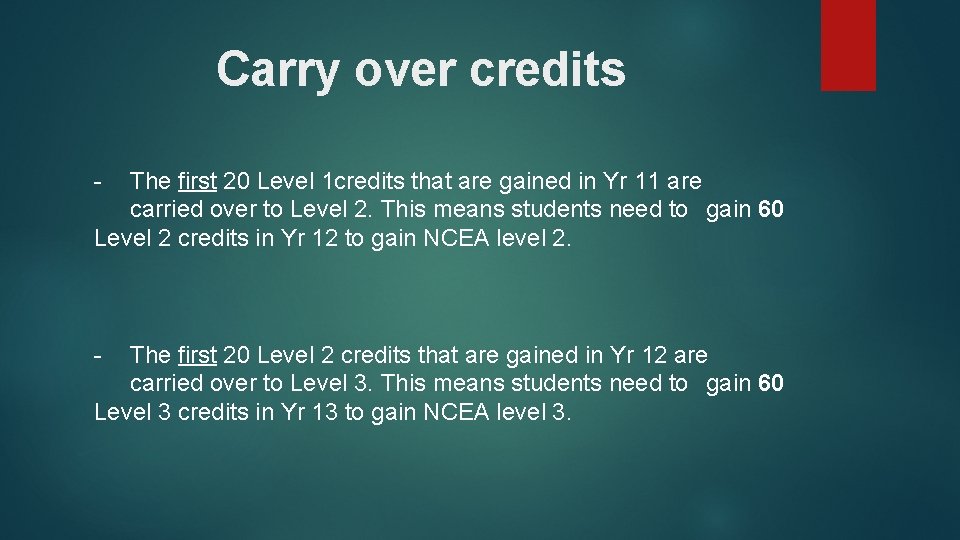 Carry over credits

- The first 20 Level 1credits that are gained in Yr 11 are carried over to Level 2. This means students need to gain 60 Level 2 credits in Yr 12 to gain NCEA level 2.

- The first 20 Level 2 credits that are gained in Yr 12 are carried over to Level 3. This means students need to gain 60 Level 3 credits in Yr 13 to gain NCEA level 3.